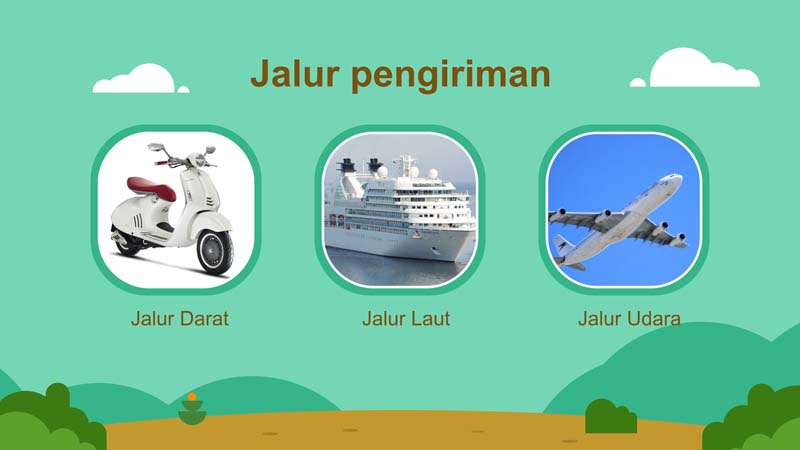 Jalur pengiriman

Jalur Darat

Jalur Laut

Jalur Udara